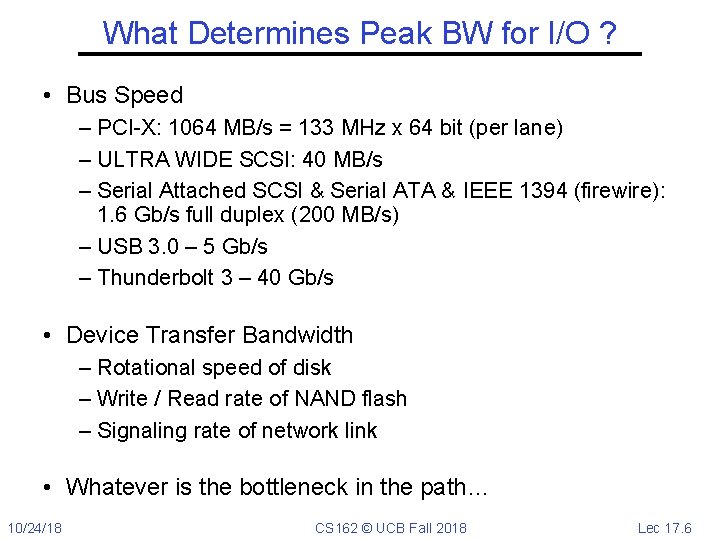 What Determines Peak BW for I/O ?

• Bus Speed
– PCI-X: 1064 MB/s = 133 MHz x 64 bit (per lane)
– ULTRA WIDE SCSI: 40 MB/s
– Serial Attached SCSI & Serial ATA & IEEE 1394 (firewire): 1.6 Gb/s full duplex (200 MB/s)
– USB 3.0 – 5 Gb/s
– Thunderbolt 3 – 40 Gb/s

• Device Transfer Bandwidth
– Rotational speed of disk
– Write / Read rate of NAND flash
– Signaling rate of network link

• Whatever is the bottleneck in the path…

10/24/18 CS162 © UCB Fall 2018 Lec 17.6